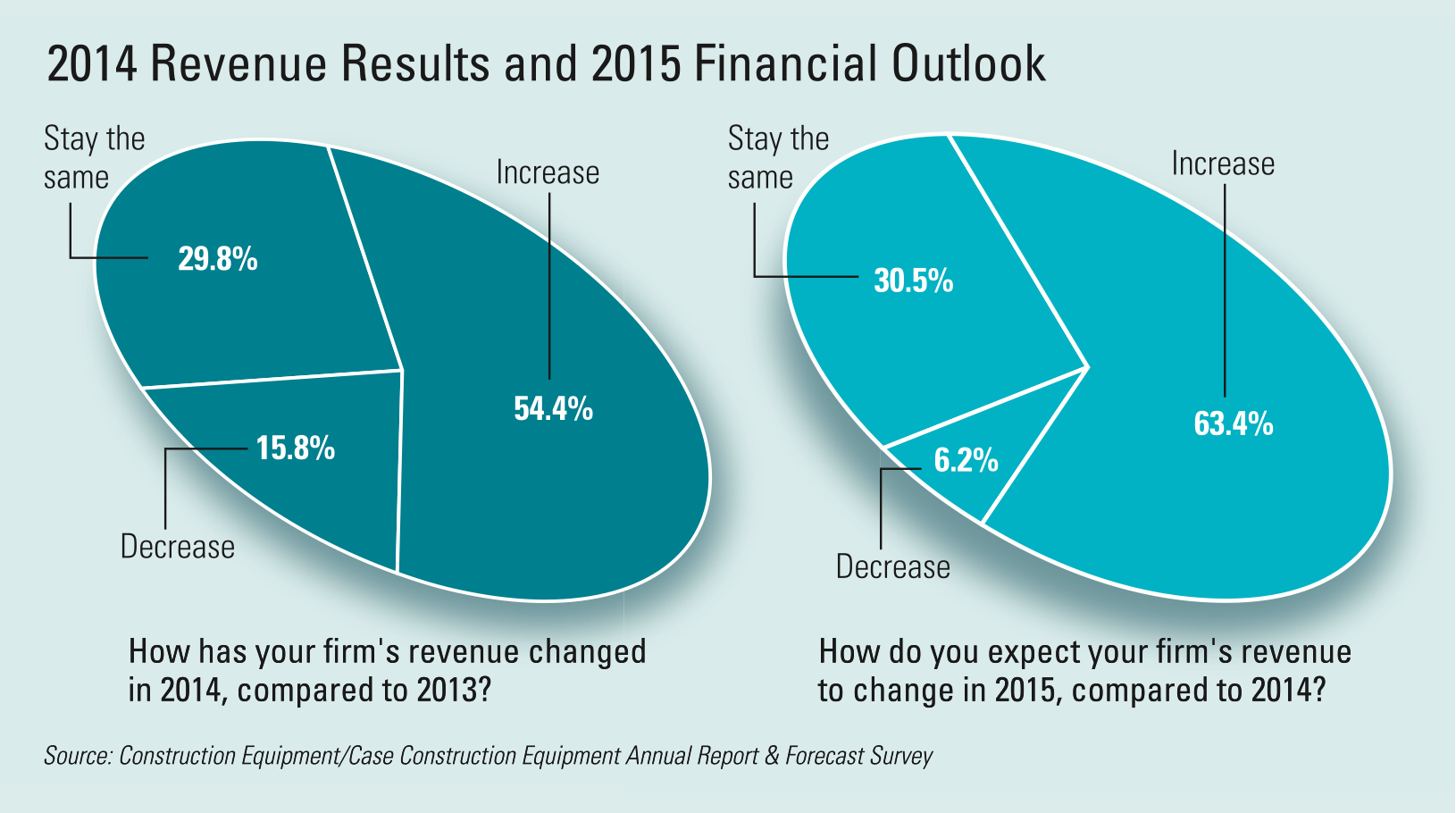 2014 Revenue Results and 2015 Financial Outlook

Stay the same
29.8%
Increase
54.4%
15.8%
Decrease

How has your firm's revenue changed in 2014, compared to 2013?

Stay the same
30.5%
Increase
63.4%
6.2%
Decrease

How do you expect your firm's revenue to change in 2015, compared to 2014?

Source: Construction Equipment/Case Construction Equipment Annual Report & Forecast Survey